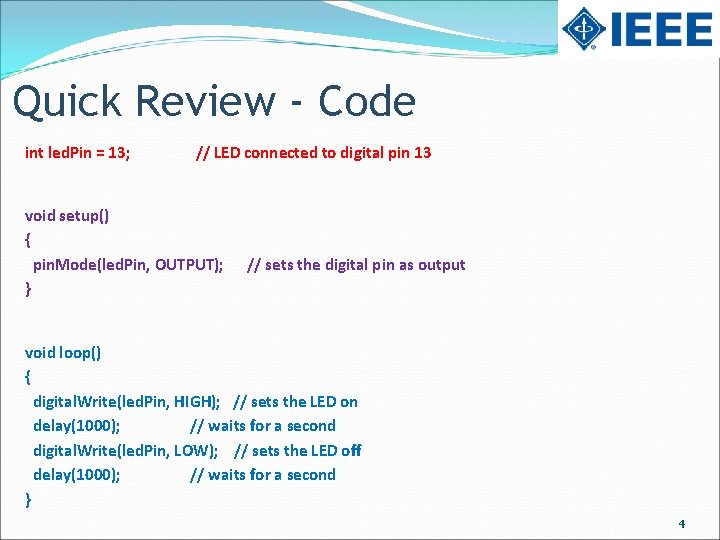 IEEE

Quick Review - Code

int ledPin = 13; // LED connected to digital pin 13

void setup()
{
pinMode(ledPin, OUTPUT); // sets the digital pin as output
}

void loop()
{
digitalWrite(ledPin, HIGH); // sets the LED on
delay(1000); // waits for a second
digitalWrite(ledPin, LOW); // sets the LED off
delay(1000); // waits for a second
}

4